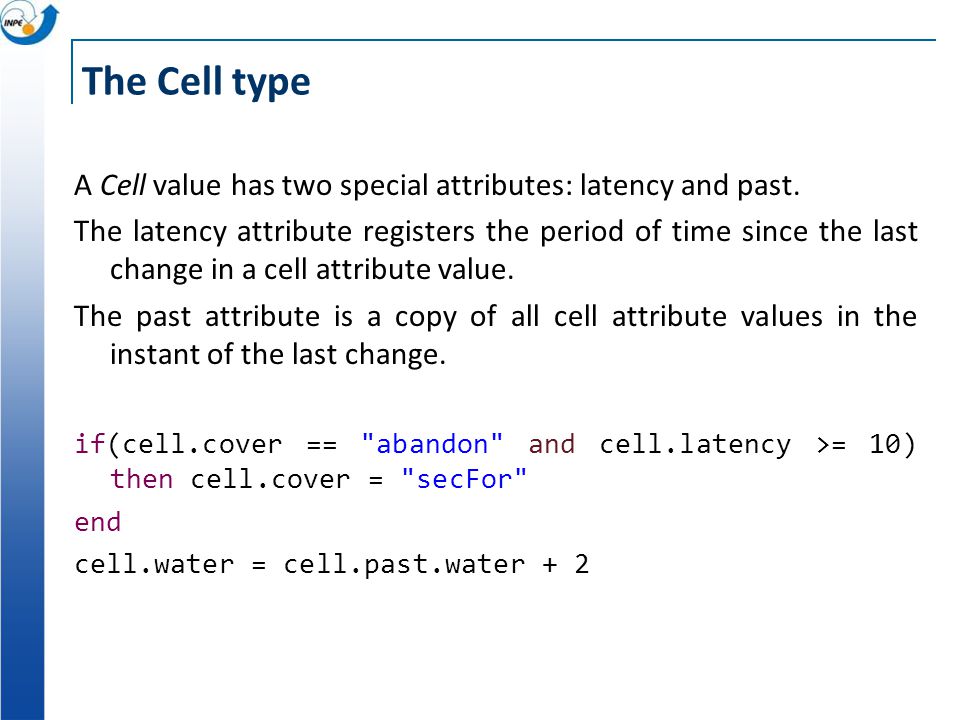 INPE

The Cell type

A Cell value has two special attributes: latency and past.

The latency attribute registers the period of time since the last change in a cell attribute value.

The past attribute is a copy of all cell attribute values in the instant of the last change.

if(cell.cover == "abandon" and cell.latency >= 10) then cell.cover = "secFor"
end
cell.water = cell.past.water + 2